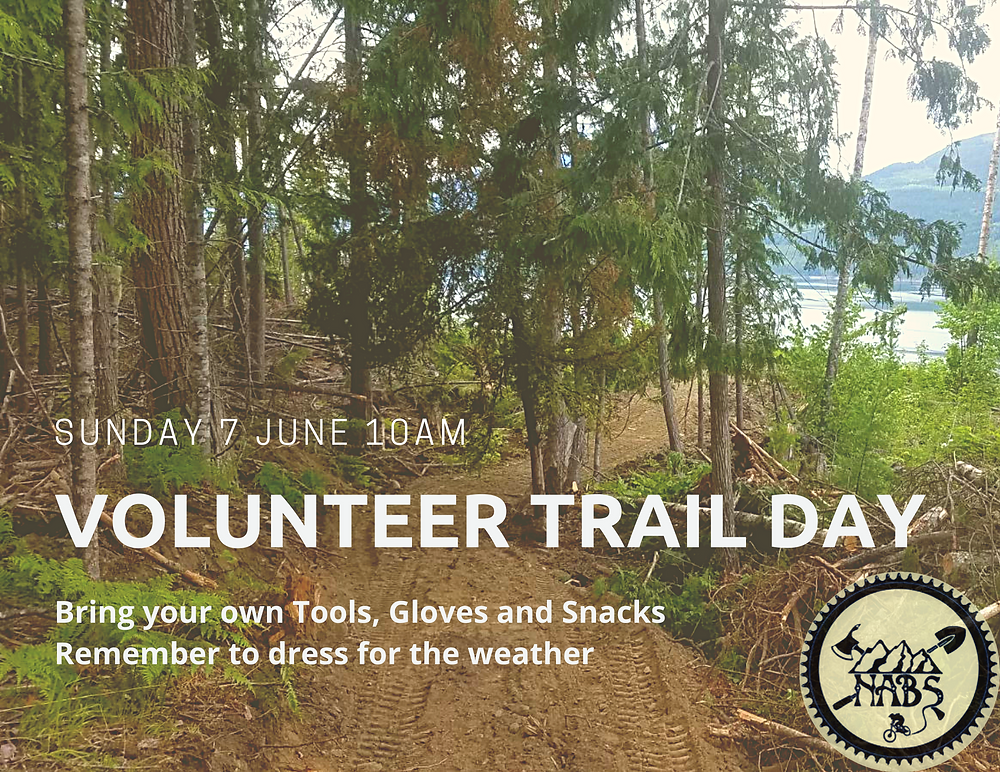 SUNDAY 7 JUNE 10AM

VOLUNTEER TRAIL DAY

Bring your own Tools, Gloves and Snacks
Remember to dress for the weather

NABS